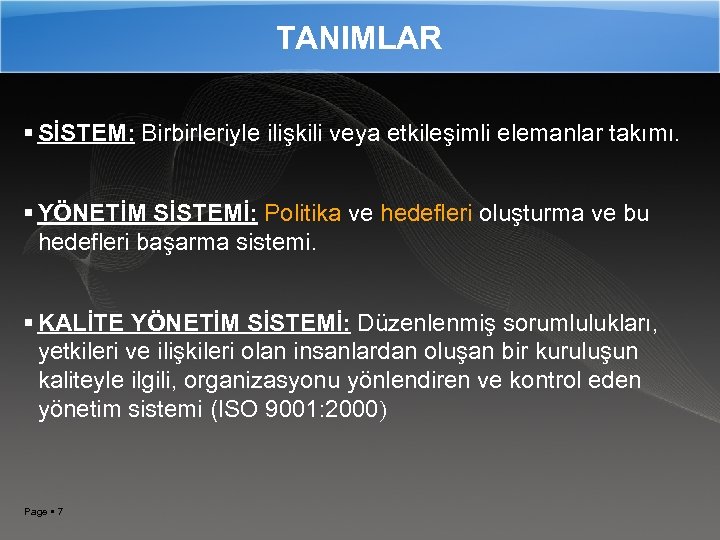 TANIMLAR

▪ SİSTEM: Birbirleriyle ilişkili veya etkileşimli elemanlar takımı.

▪ YÖNETİM SİSTEMİ: Politika ve hedefleri oluşturma ve bu hedefleri başarma sistemi.

▪ KALİTE YÖNETİM SİSTEMİ: Düzenlenmiş sorumlulukları, yetkileri ve ilişkileri olan insanlardan oluşan bir kuruluşun kaliteyle ilgili, organizasyonu yönlendiren ve kontrol eden yönetim sistemi (ISO 9001:2000)

Page ▪ 7